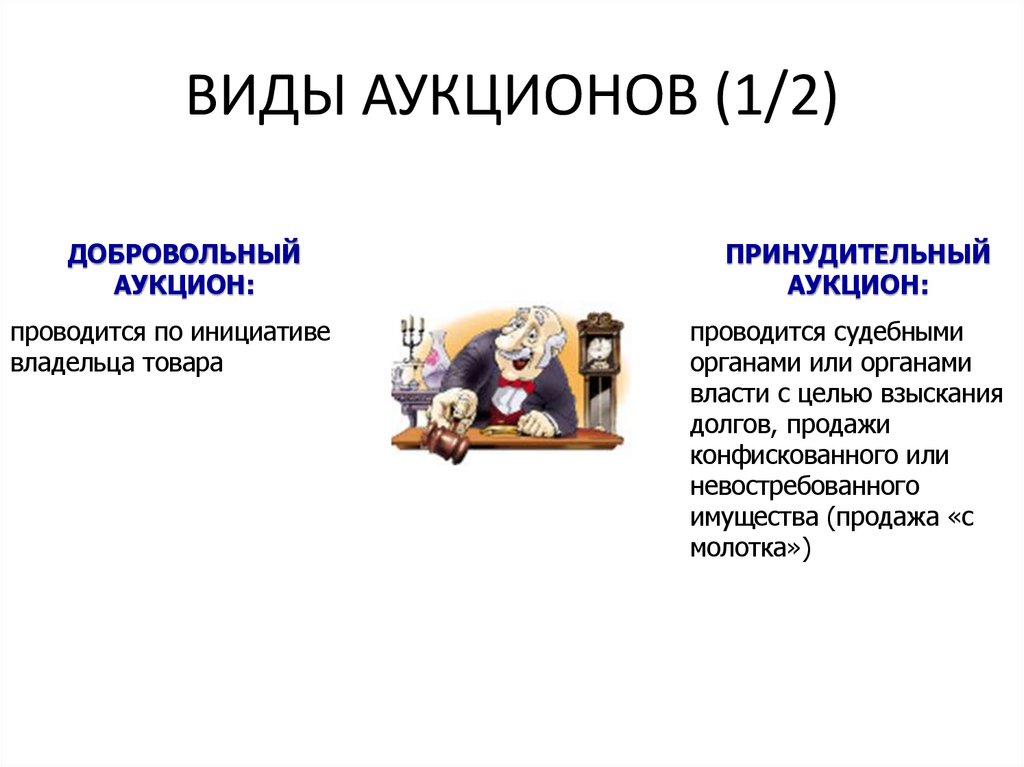 ВИДЫ АУКЦИОНОВ (1/2)

ДОБРОВОЛЬНЫЙ АУКЦИОН:

проводится по инициативе владельца товара

ПРИНУДИТЕЛЬНЫЙ АУКЦИОН:

проводится судебными органами или органами власти с целью взыскания долгов, продажи конфискованного или невостребованного имущества (продажа «с молотка»)